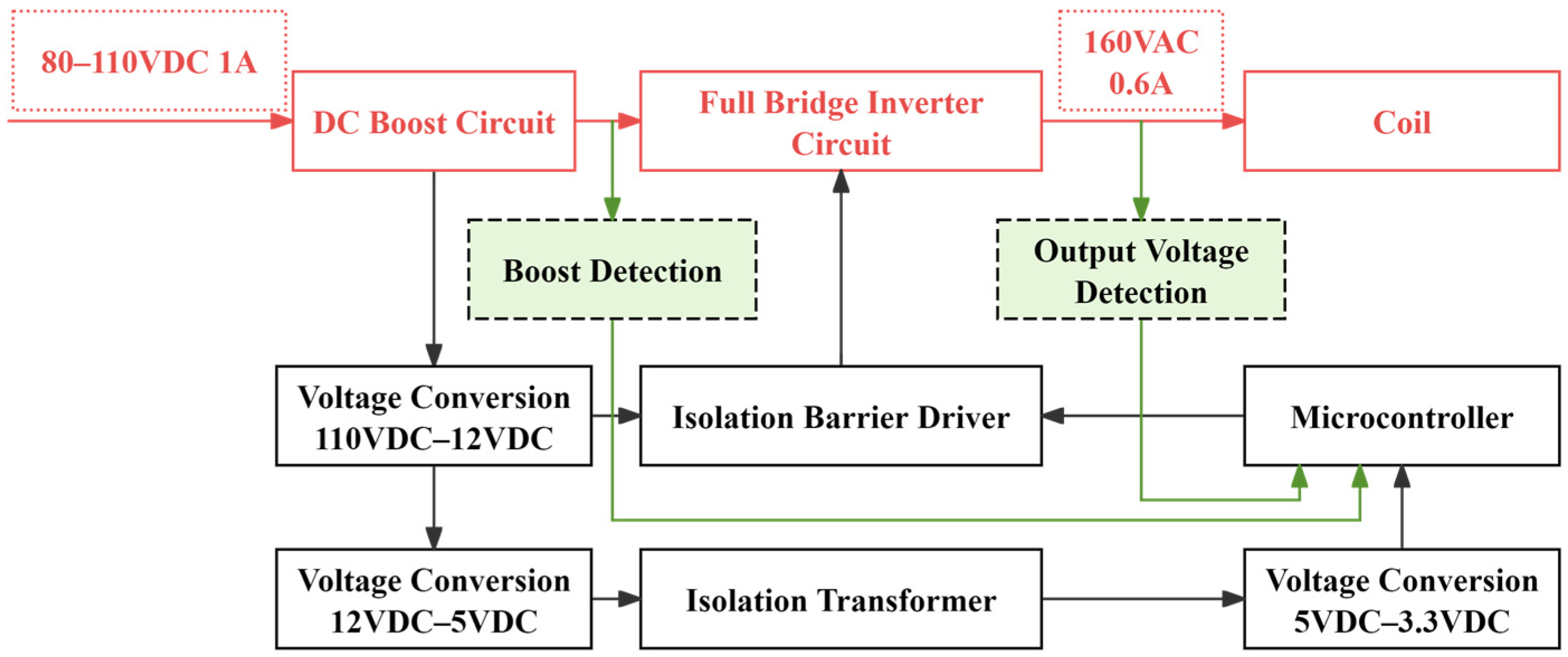 80–110VDC 1A

DC Boost Circuit

Full Bridge Inverter Circuit

160VAC 0.6A

Coil

Boost Detection

Output Voltage Detection

Voltage Conversion 110VDC–12VDC

Isolation Barrier Driver

Microcontroller

Voltage Conversion 12VDC–5VDC

Isolation Transformer

Voltage Conversion 5VDC–3.3VDC